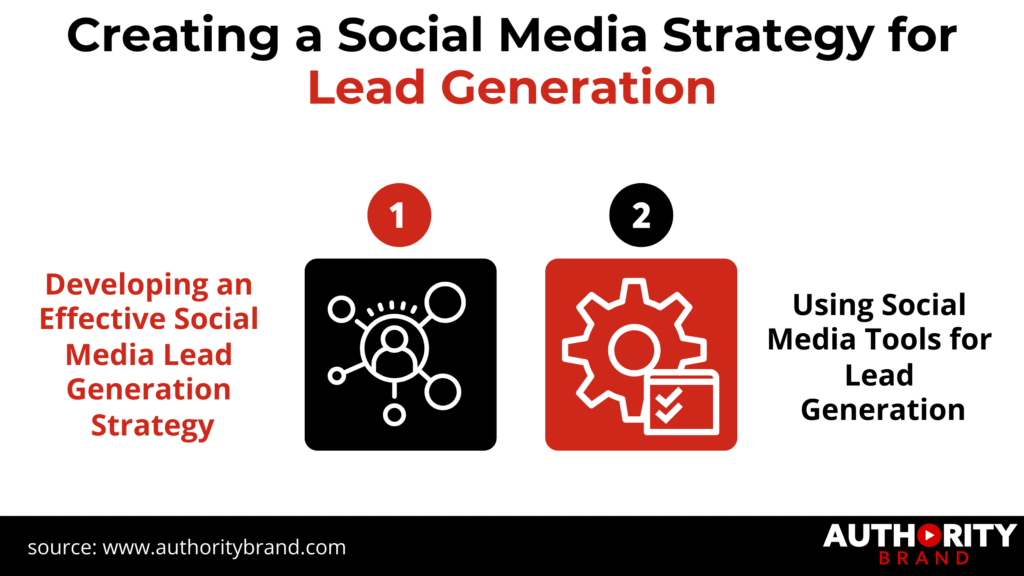 Creating a Social Media Strategy for Lead Generation

1

2

Developing an Effective Social Media Lead Generation Strategy

Using Social Media Tools for Lead Generation

source: www.authoritybrand.com

AUTHORITY BRAND